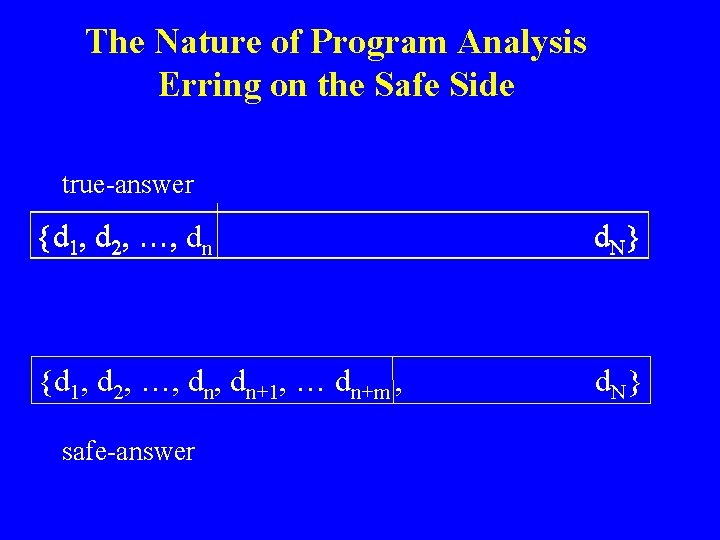 The Nature of Program Analysis
Erring on the Safe Side

true-answer

$\{d_1, d_2, \ldots, d_n$ $d_N\}$

$\{d_1, d_2, \ldots, d_n, d_{n+1}, \ldots d_{n+m},$ $d_N\}$

safe-answer